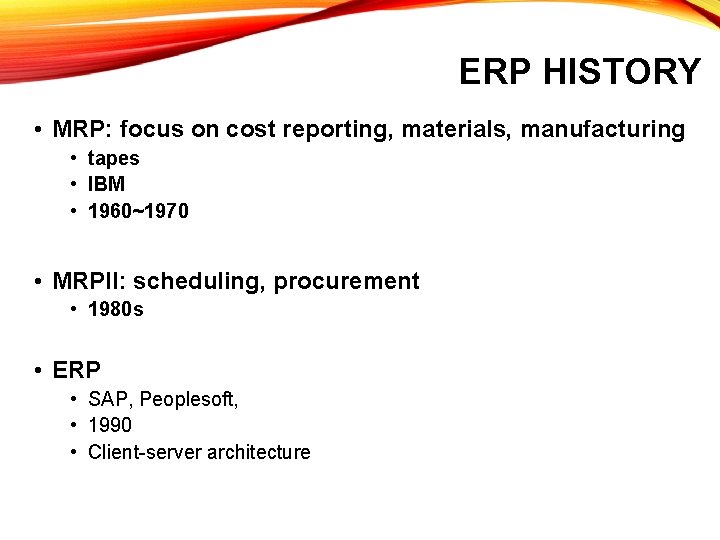 ERP HISTORY

• MRP: focus on cost reporting, materials, manufacturing
 • tapes
 • IBM
 • 1960~1970

• MRPII: scheduling, procurement
 • 1980s

• ERP
 • SAP, Peoplesoft,
 • 1990
 • Client-server architecture